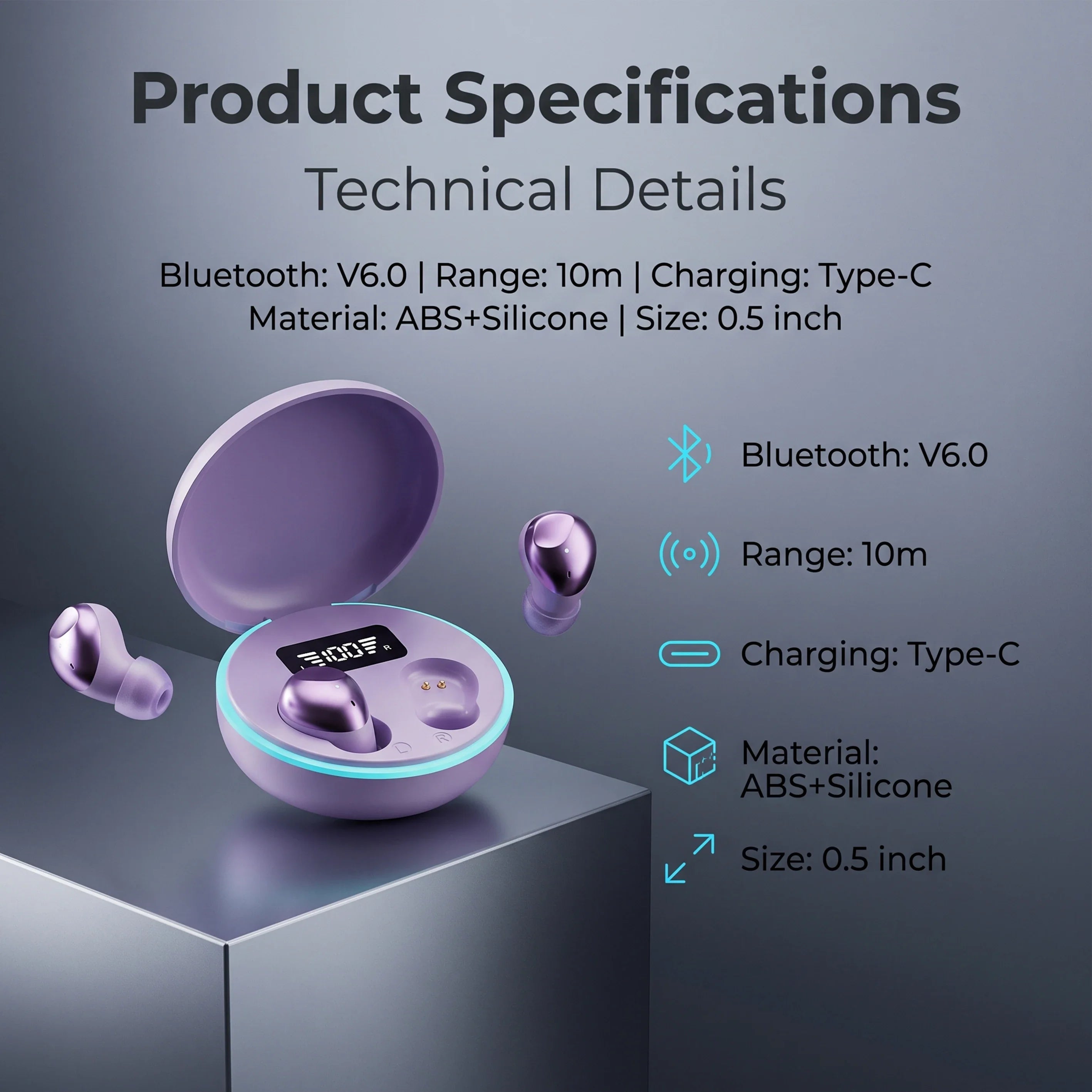 Product Specifications

Technical Details

Bluetooth: V6.0 | Range: 10m | Charging: Type-C
Material: ABS+Silicone | Size: 0.5 inch

100 R

L R

Bluetooth: V6.0

Range: 10m

Charging: Type-C

Material: ABS+Silicone

Size: 0.5 inch